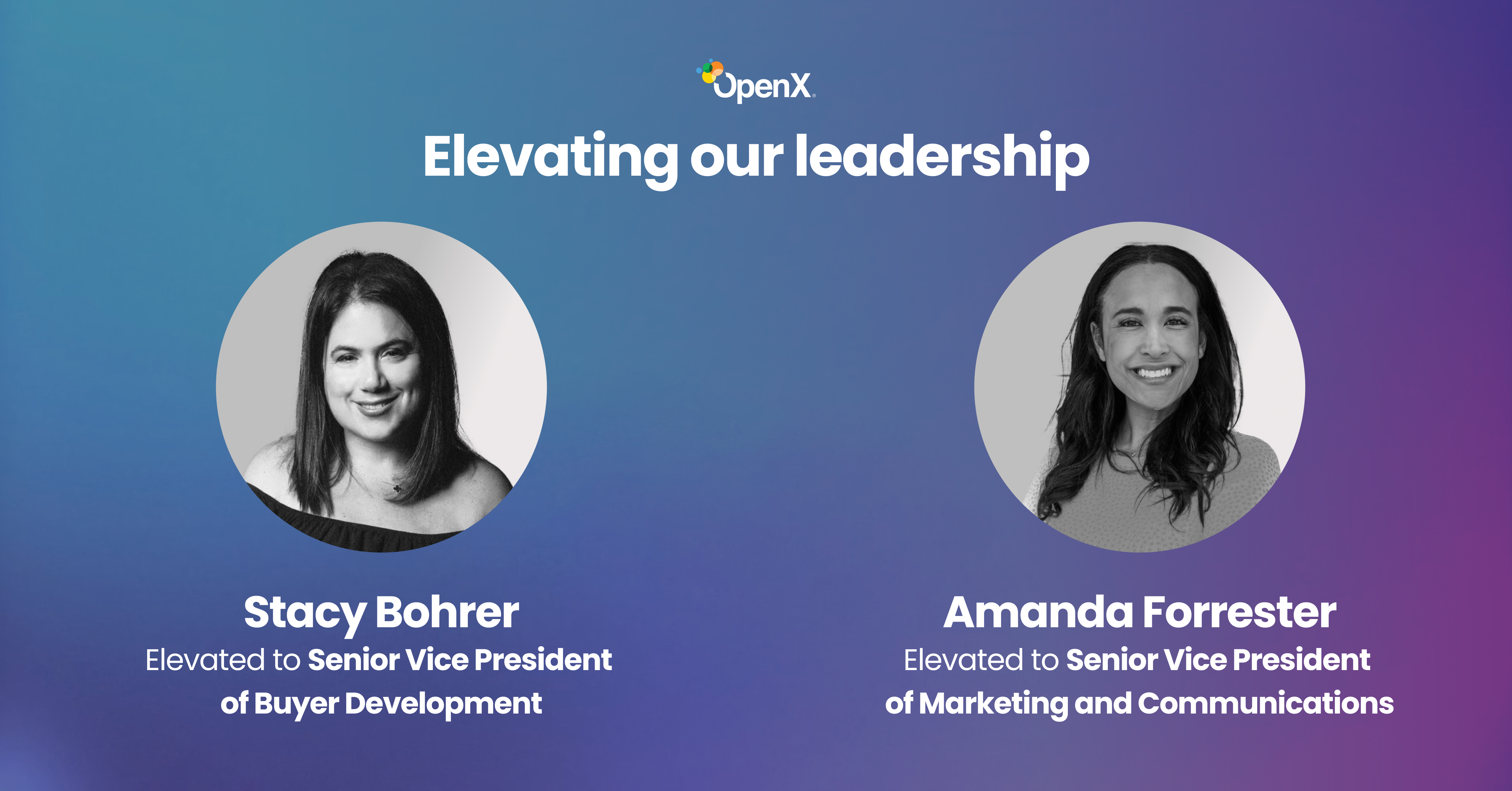 OpenX

Elevating our leadership

Stacy Bohrer
Elevated to Senior Vice President of Buyer Development

Amanda Forrester
Elevated to Senior Vice President of Marketing and Communications